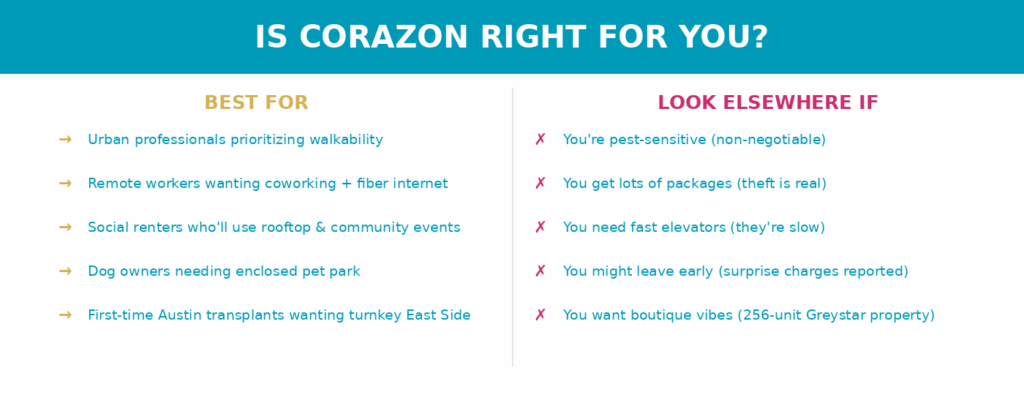 IS CORAZON RIGHT FOR YOU?

BEST FOR

→ Urban professionals prioritizing walkability

→ Remote workers wanting coworking + fiber internet

→ Social renters who'll use rooftop & community events

→ Dog owners needing enclosed pet park

→ First-time Austin transplants wanting turnkey East Side

LOOK ELSEWHERE IF

✗ You're pest-sensitive (non-negotiable)

✗ You get lots of packages (theft is real)

✗ You need fast elevators (they're slow)

✗ You might leave early (surprise charges reported)

✗ You want boutique vibes (256-unit Greystar property)